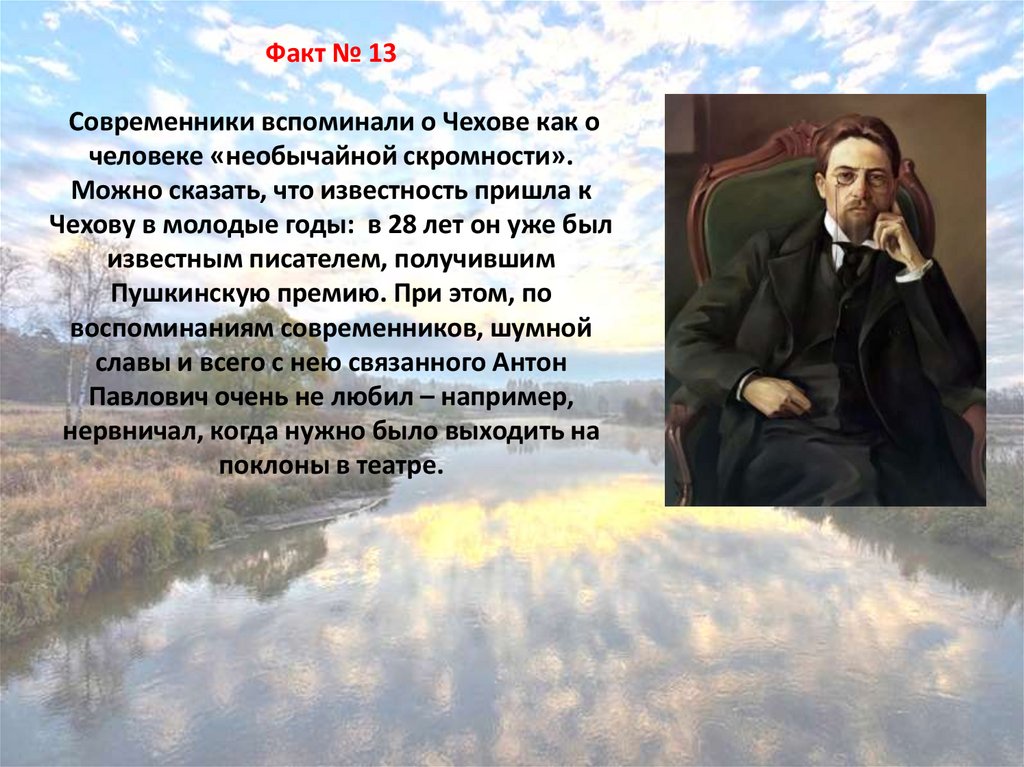 Факт № 13

Современники вспоминали о Чехове как о человеке «необычайной скромности». Можно сказать, что известность пришла к Чехову в молодые годы:  в 28 лет он уже был известным писателем, получившим Пушкинскую премию. При этом, по воспоминаниям современников, шумной славы и всего с нею связанного Антон Павлович очень не любил – например, нервничал, когда нужно было выходить на поклоны в театре.